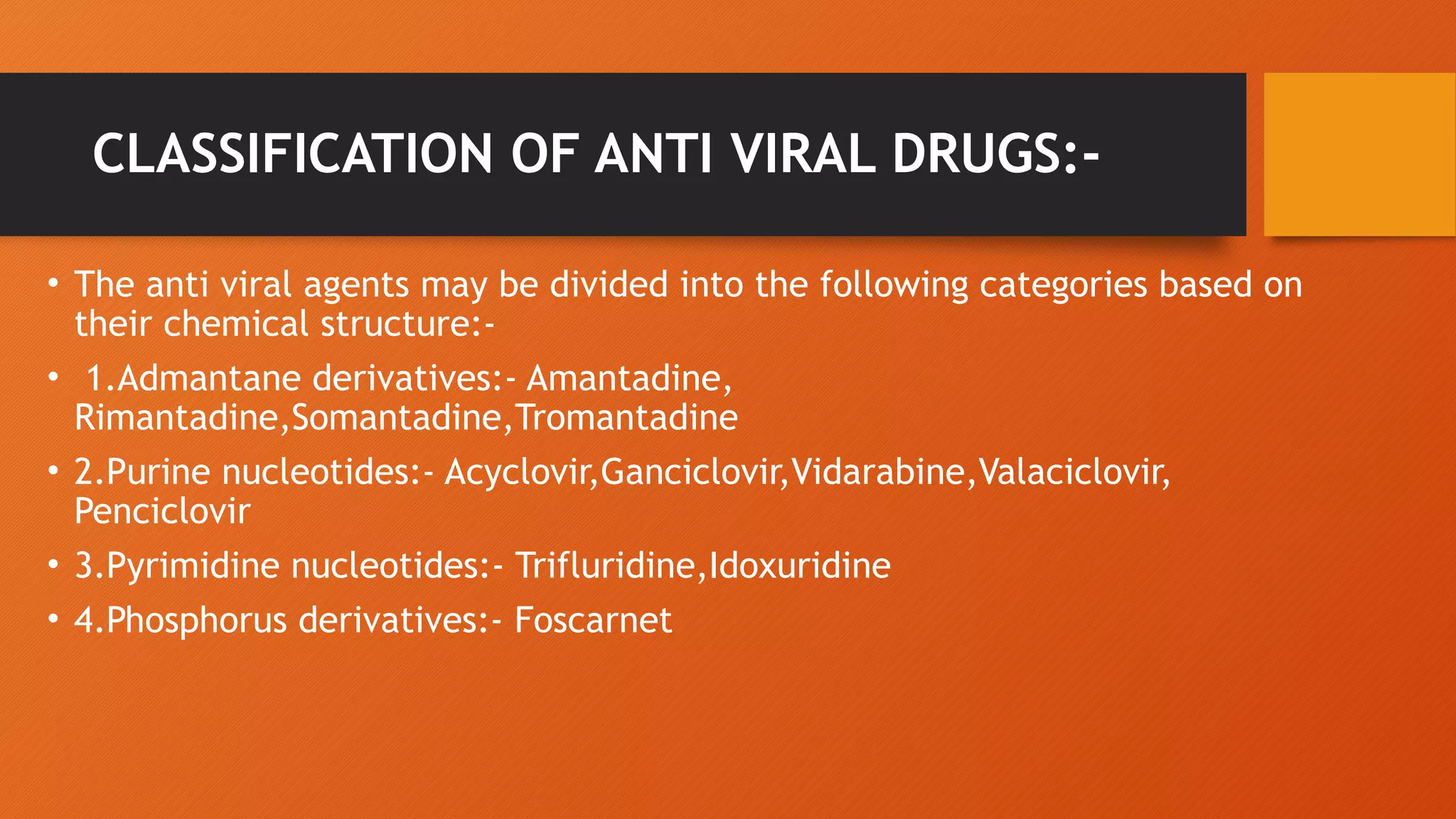 CLASSIFICATION OF ANTI VIRAL DRUGS:-

• The anti viral agents may be divided into the following categories based on their chemical structure:-

• 1.Admantane derivatives:- Amantadine, Rimantadine,Somantadine,Tromantadine

• 2.Purine nucleotides:- Acyclovir,Ganciclovir,Vidarabine,Valaciclovir, Penciclovir

• 3.Pyrimidine nucleotides:- Trifluridine,Idoxuridine

• 4.Phosphorus derivatives:- Foscarnet